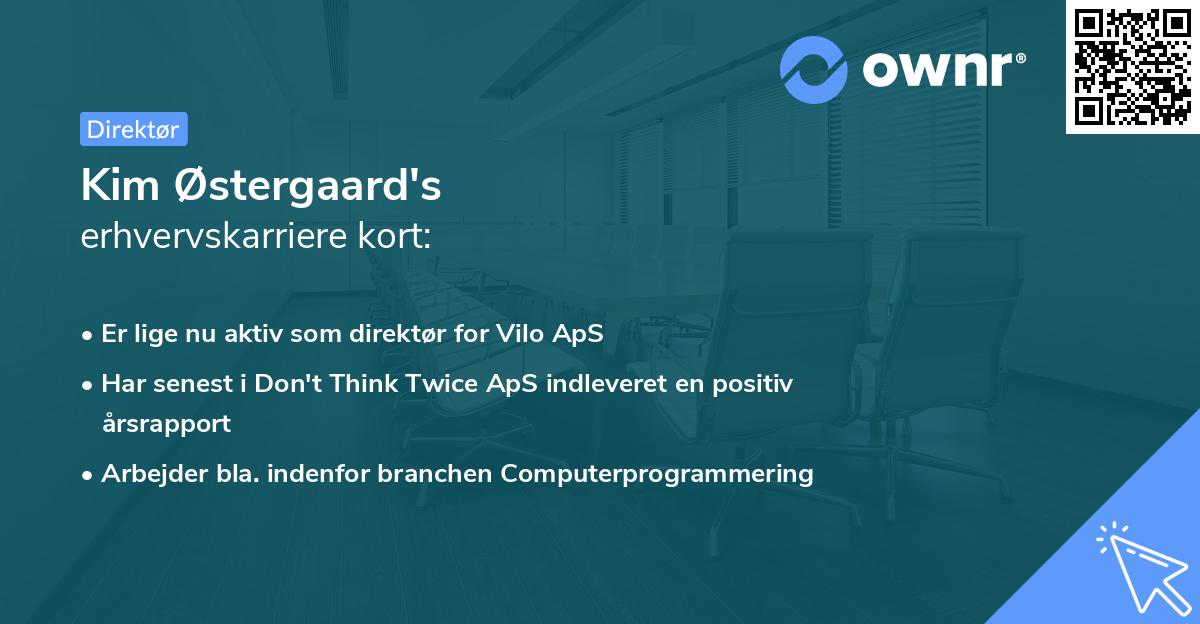 ownr®

Direktør

Kim Østergaard's
erhvervskarriere kort:

• Er lige nu aktiv som direktør for Vilo ApS
• Har senest i Don't Think Twice ApS indleveret en positiv årsrapport
• Arbejder bla. indenfor branchen Computerprogrammering